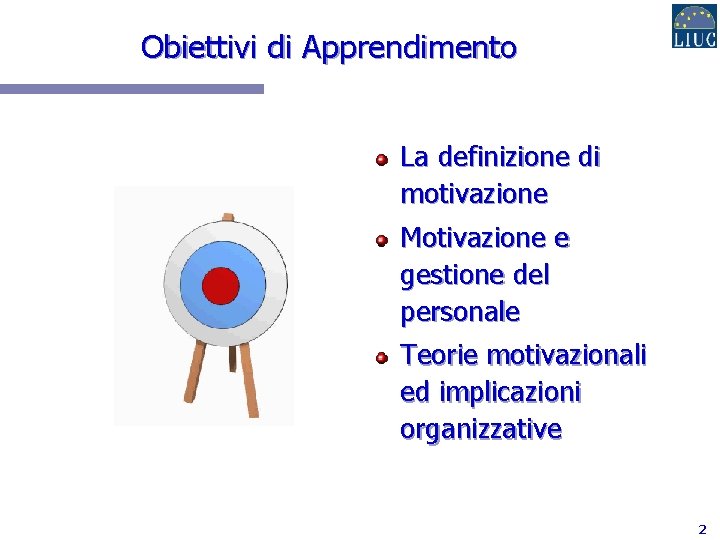 Obiettivi di Apprendimento

LIUC

- La definizione di motivazione
- Motivazione e gestione del personale
- Teorie motivazionali ed implicazioni organizzative

2